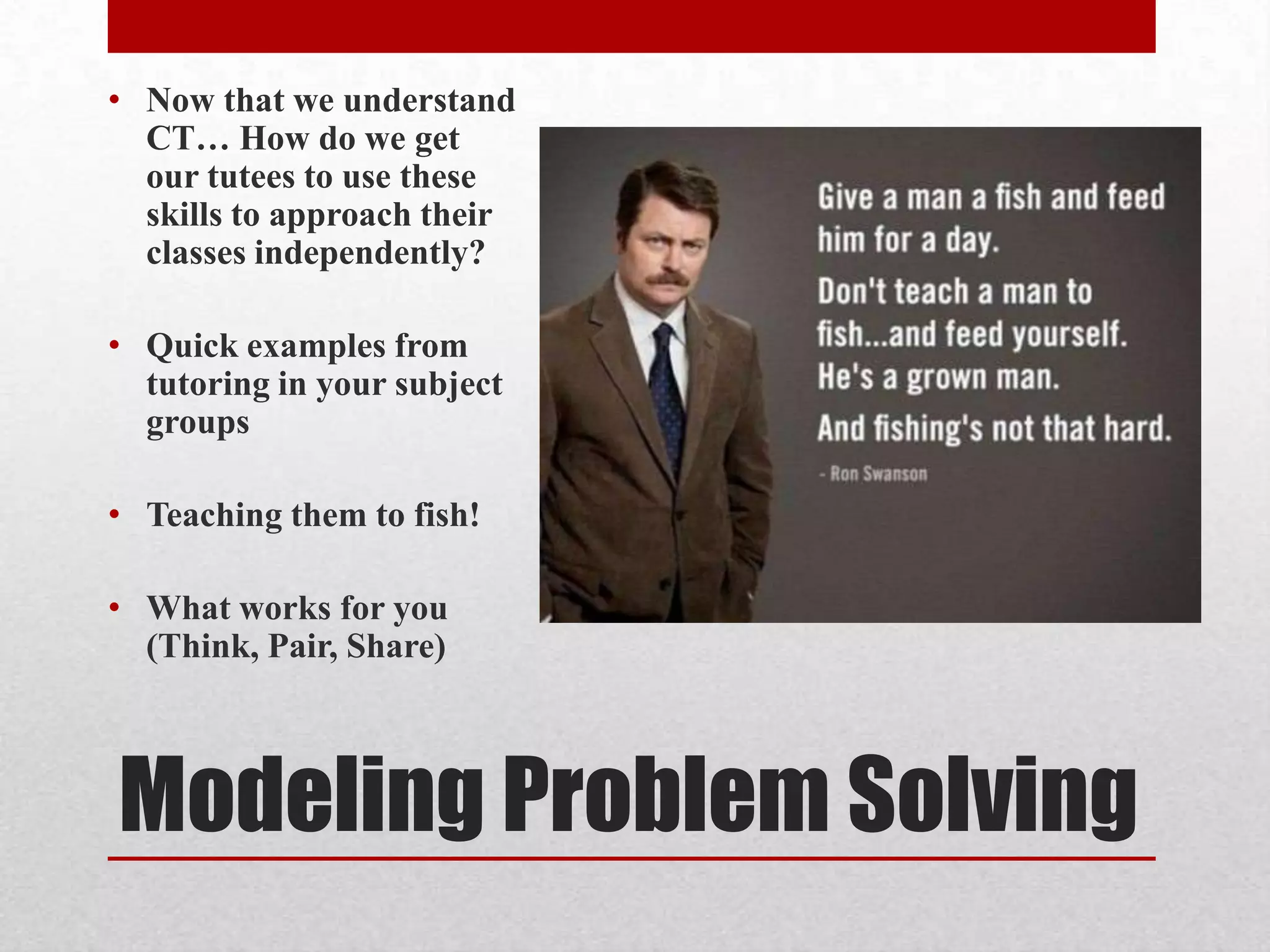 • Now that we understand CT… How do we get our tutees to use these skills to approach their classes independently?

• Quick examples from tutoring in your subject groups

• Teaching them to fish!

• What works for you (Think, Pair, Share)

Give a man a fish and feed him for a day.
Don't teach a man to fish...and feed yourself. He's a grown man.
And fishing's not that hard.
- Ron Swanson

Modeling Problem Solving